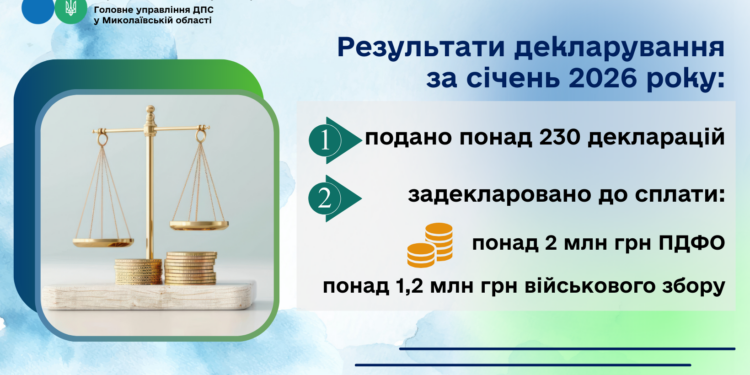 Головне управління ДПС у Миколаївській області

Результати декларування за січень 2026 року:

1 подано понад 230 декларацій

2 задекларовано до сплати:

понад 2 млн грн ПДФО

понад 1,2 млн грн військового збору